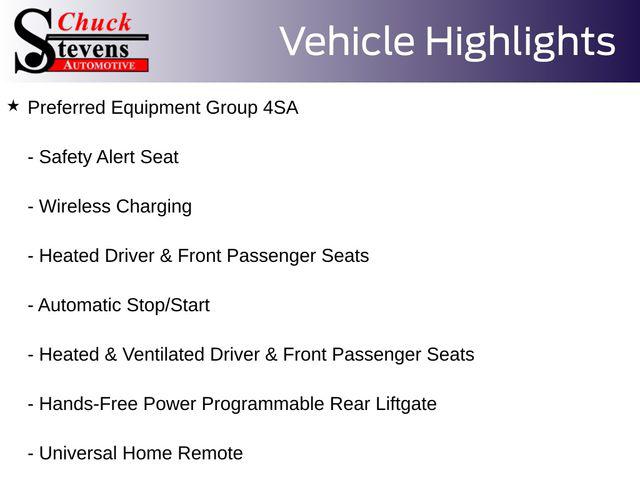 Chuck
Stevens
AUTOMOTIVE

Vehicle Highlights

★ Preferred Equipment Group 4SA

- Safety Alert Seat

- Wireless Charging

- Heated Driver & Front Passenger Seats

- Automatic Stop/Start

- Heated & Ventilated Driver & Front Passenger Seats

- Hands-Free Power Programmable Rear Liftgate

- Universal Home Remote